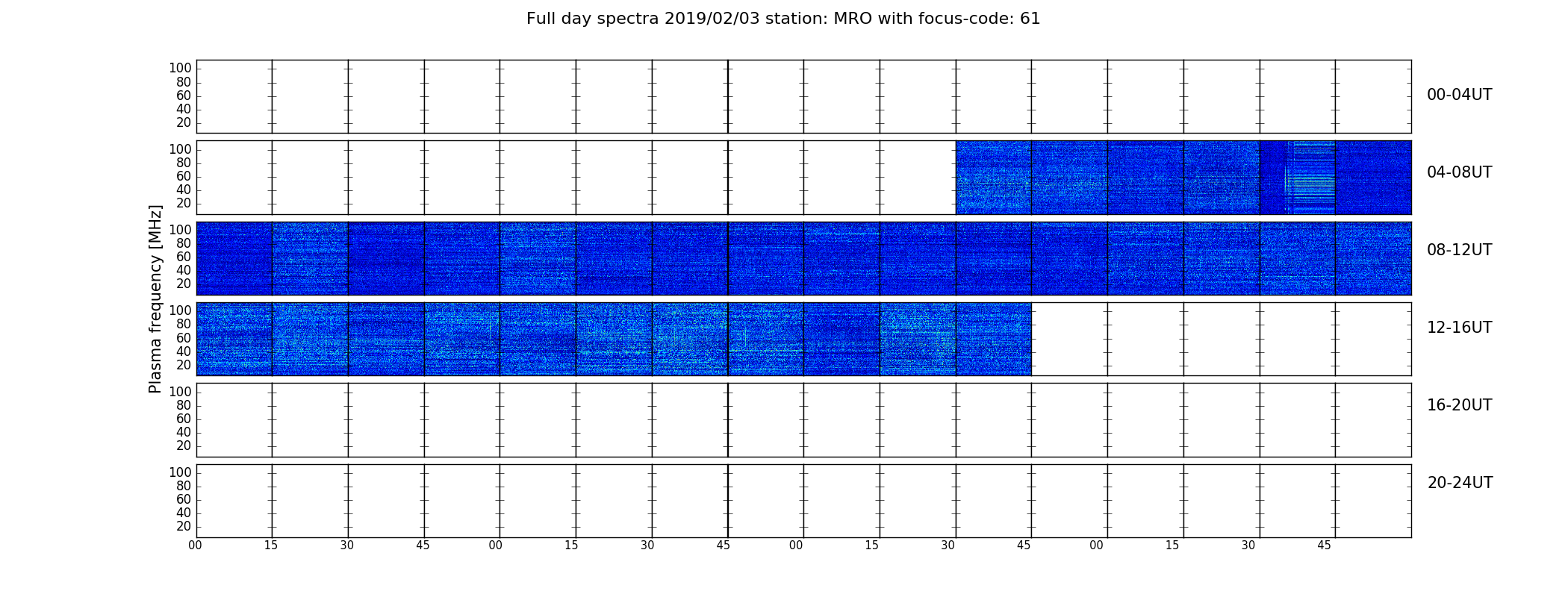 Full day spectra 2019/02/03 station: MRO with focus-code: 61

Plasma frequency [MHz]

100
80
60
40
20

00-04UT

100
80
60
40
20

04-08UT

100
80
60
40
20

08-12UT

100
80
60
40
20

12-16UT

100
80
60
40
20

16-20UT

100
80
60
40
20

20-24UT

00 15 30 45 00 15 30 45 00 15 30 45 00 15 30 45